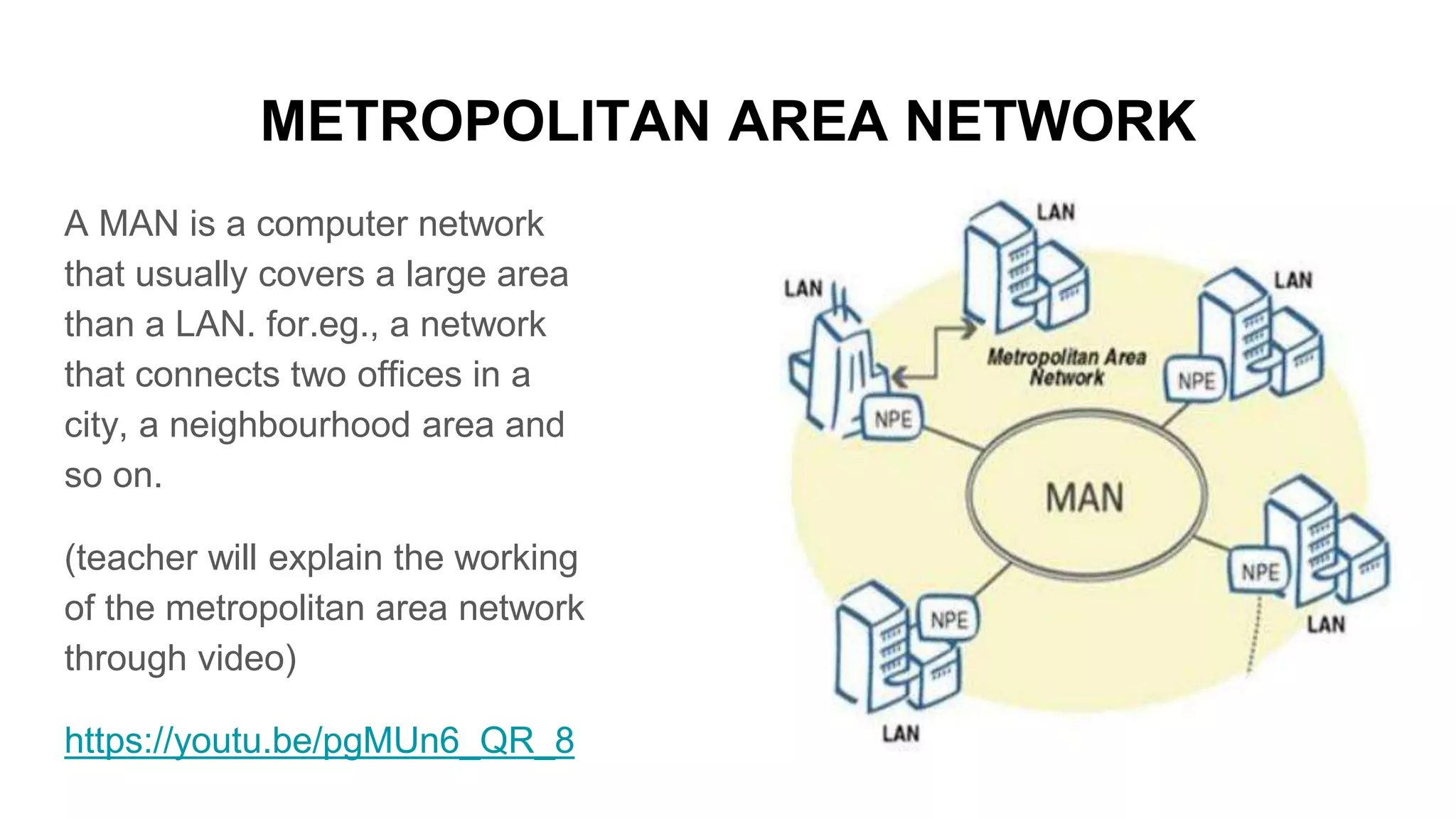 METROPOLITAN AREA NETWORK

A MAN is a computer network that usually covers a large area than a LAN. for.eg., a network that connects two offices in a city, a neighbourhood area and so on.

(teacher will explain the working of the metropolitan area network through video)

https://youtu.be/pgMUn6_QR_8

LAN
LAN
LAN
Metropolitan Area Network
NPE
NPE
MAN
NPE
NPE
LAN
LAN